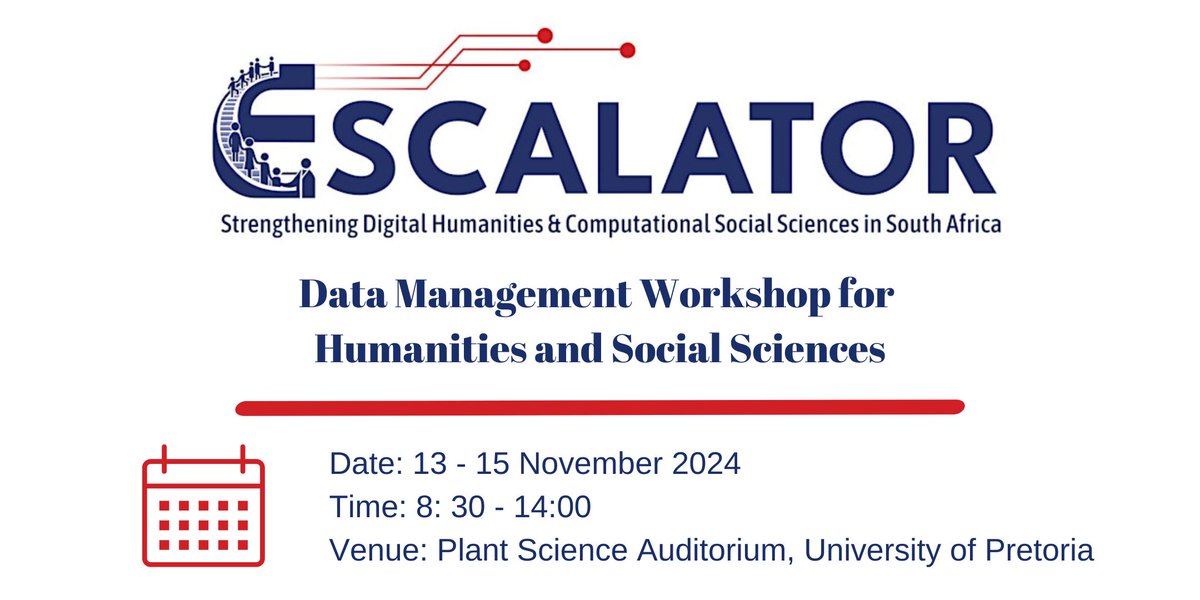 ESCALATOR
Strengthening Digital Humanities & Computational Social Sciences in South Africa

Data Management Workshop for Humanities and Social Sciences

Date: 13 - 15 November 2024
Time: 8: 30 - 14:00
Venue: Plant Science Auditorium, University of Pretoria